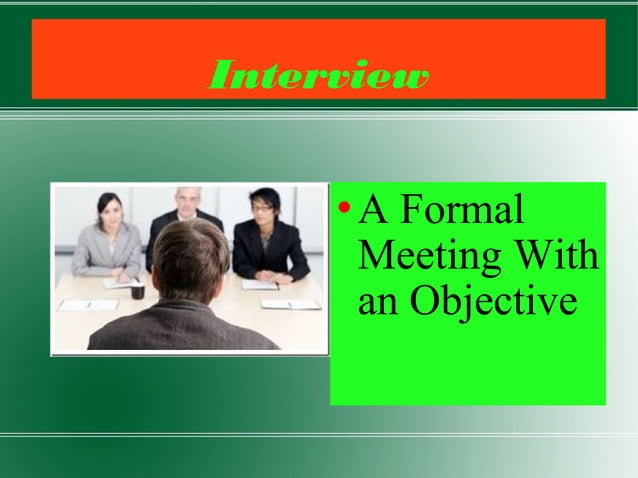 Interview

• A Formal Meeting With an Objective